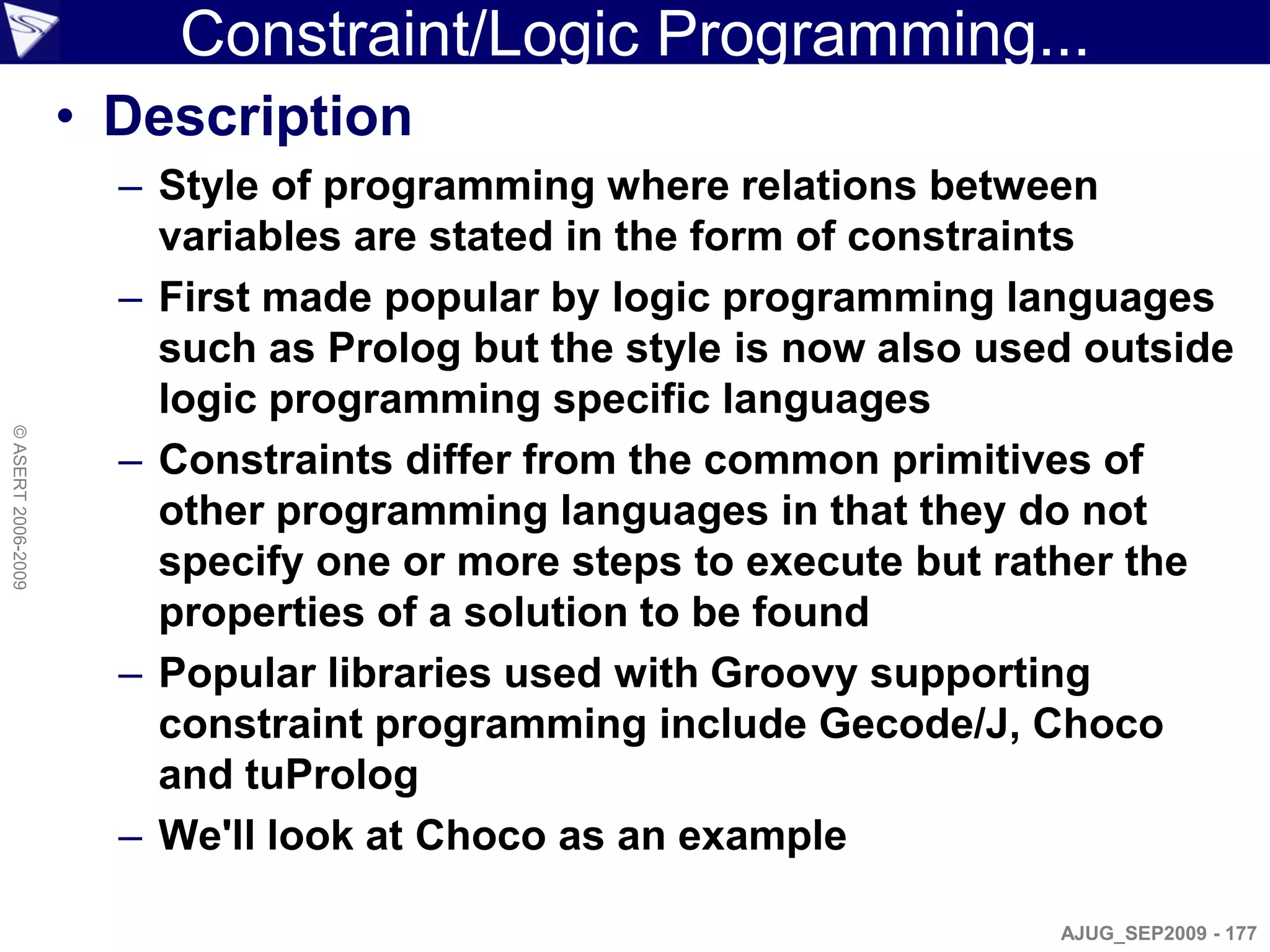 Constraint/Logic Programming...

• Description

– Style of programming where relations between variables are stated in the form of constraints

– First made popular by logic programming languages such as Prolog but the style is now also used outside logic programming specific languages

– Constraints differ from the common primitives of other programming languages in that they do not specify one or more steps to execute but rather the properties of a solution to be found

– Popular libraries used with Groovy supporting constraint programming include Gecode/J, Choco and tuProlog

– We'll look at Choco as an example

© ASERT 2006-2009

AJUG_SEP2009 - 177